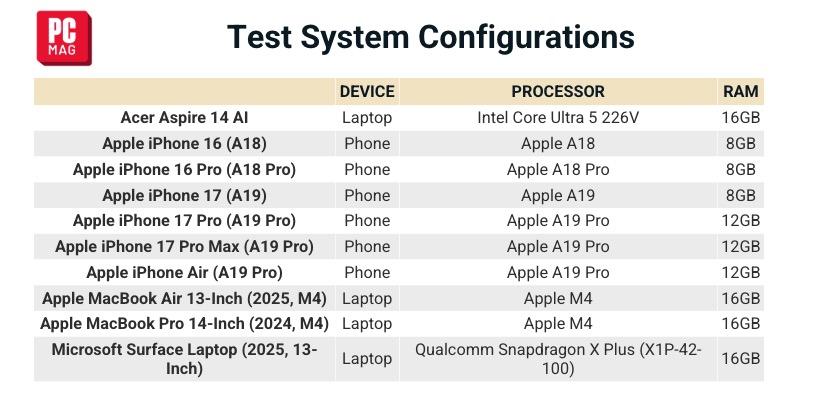 PC MAG

Test System Configurations

| | DEVICE | PROCESSOR | RAM |
|---|---|---|---|
| Acer Aspire 14 AI | Laptop | Intel Core Ultra 5 226V | 16GB |
| Apple iPhone 16 (A18) | Phone | Apple A18 | 8GB |
| Apple iPhone 16 Pro (A18 Pro) | Phone | Apple A18 Pro | 8GB |
| Apple iPhone 17 (A19) | Phone | Apple A19 | 8GB |
| Apple iPhone 17 Pro (A19 Pro) | Phone | Apple A19 Pro | 12GB |
| Apple iPhone 17 Pro Max (A19 Pro) | Phone | Apple A19 Pro | 12GB |
| Apple iPhone Air (A19 Pro) | Phone | Apple A19 Pro | 12GB |
| Apple MacBook Air 13-Inch (2025, M4) | Laptop | Apple M4 | 16GB |
| Apple MacBook Pro 14-Inch (2024, M4) | Laptop | Apple M4 | 16GB |
| Microsoft Surface Laptop (2025, 13-Inch) | Laptop | Qualcomm Snapdragon X Plus (X1P-42-100) | 16GB |